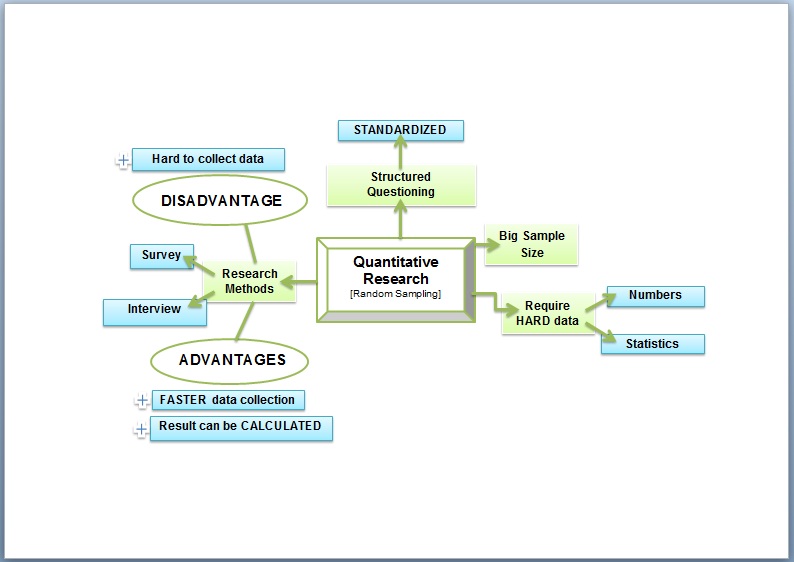 STANDARDIZED

Structured Questioning

Hard to collect data

DISADVANTAGE

Survey

Research Methods

Interview

Quantitative Research
[Random Sampling]

Big Sample Size

Require HARD data

Numbers

Statistics

ADVANTAGES

FASTER data collection

Result can be CALCULATED